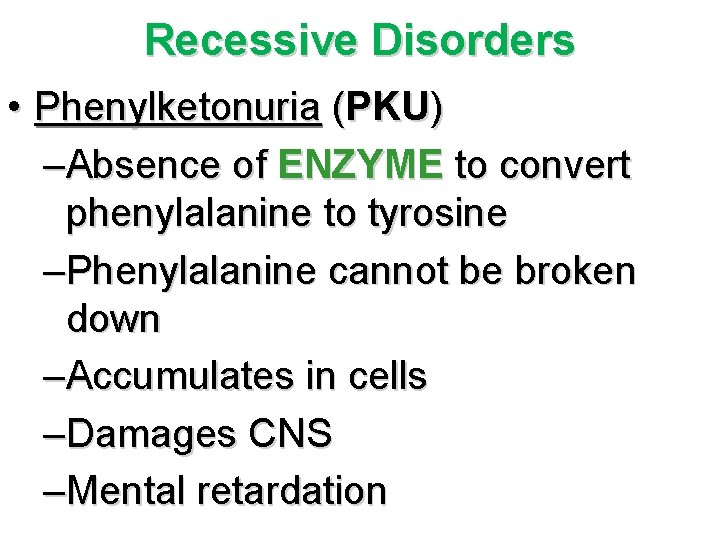 Recessive Disorders

• Phenylketonuria (PKU)

–Absence of ENZYME to convert phenylalanine to tyrosine

–Phenylalanine cannot be broken down

–Accumulates in cells

–Damages CNS

–Mental retardation